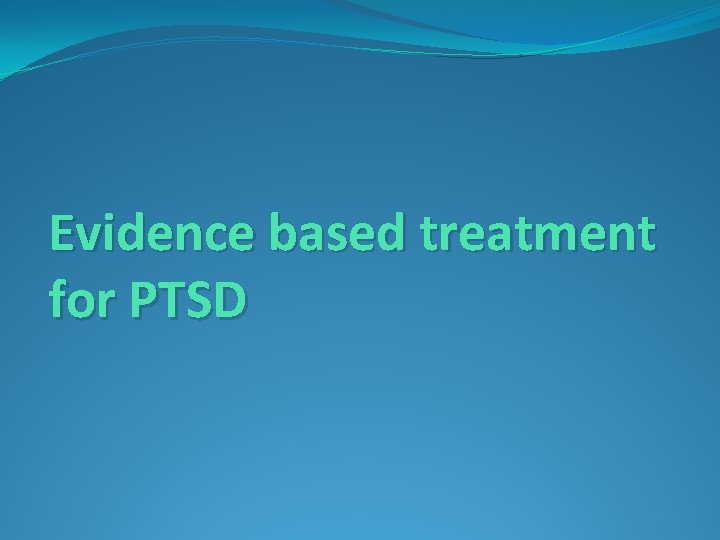 Evidence based treatment for PTSD